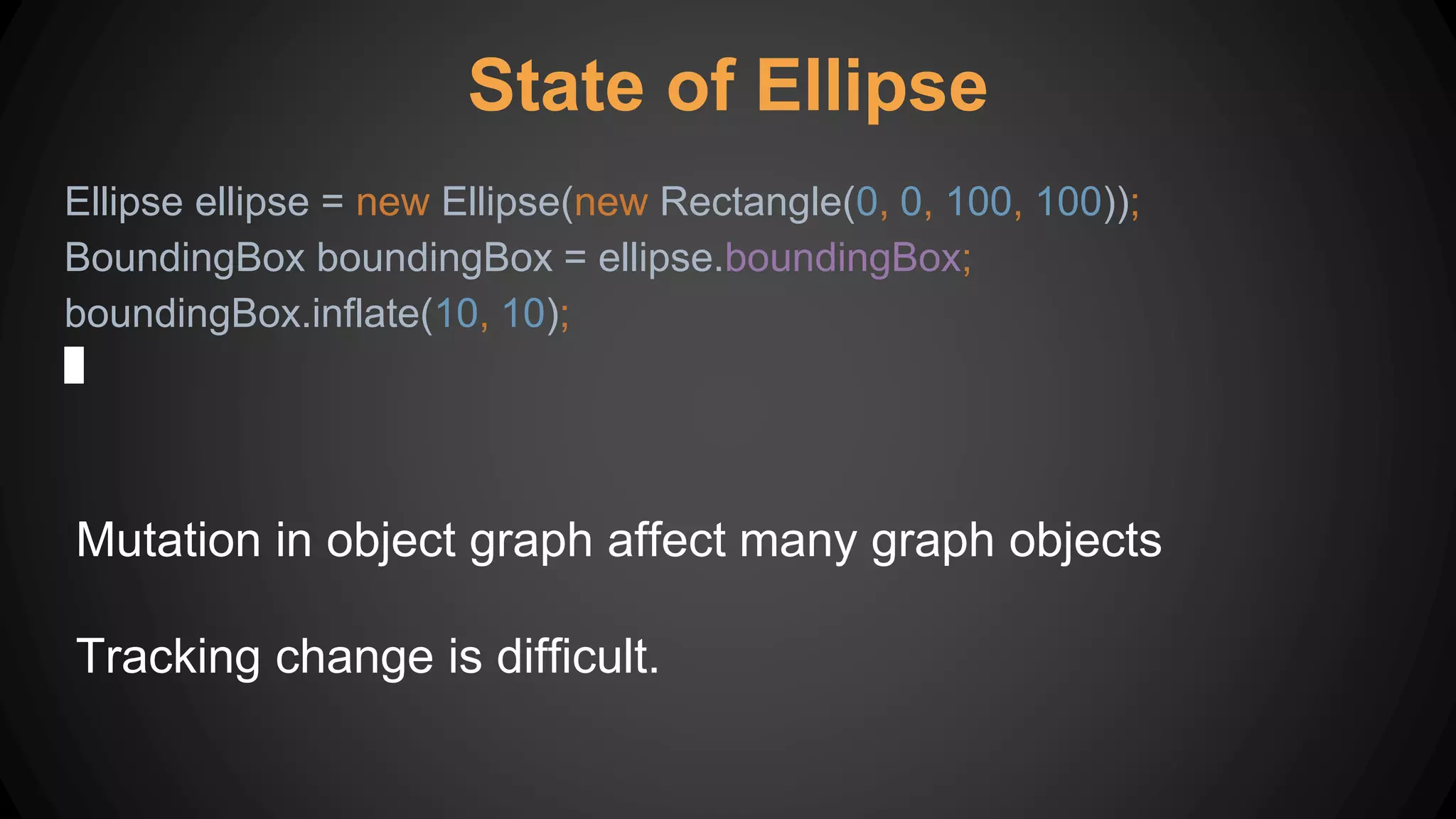 State of Ellipse

Ellipse ellipse = new Ellipse(new Rectangle(0, 0, 100, 100));
BoundingBox boundingBox = ellipse.boundingBox;
boundingBox.inflate(10, 10);

Mutation in object graph affect many graph objects

Tracking change is difficult.